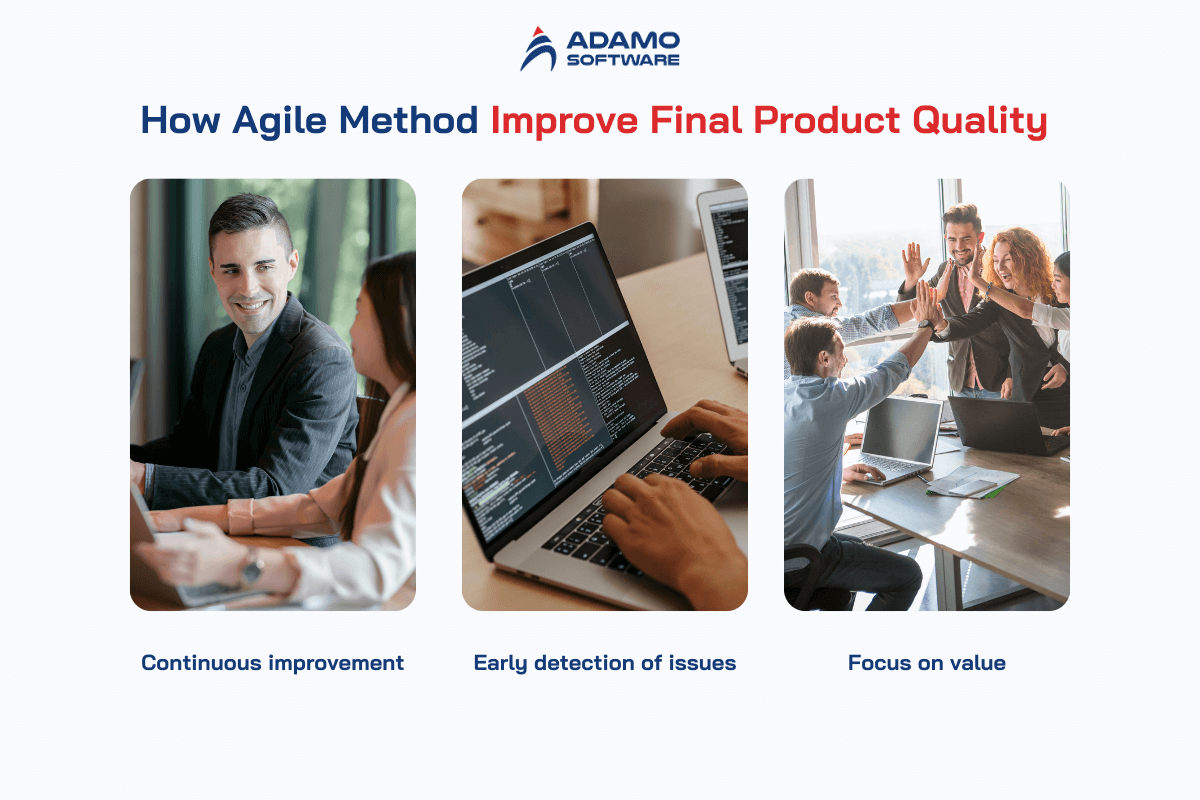 ADAMO SOFTWARE

How Agile Method Improve Final Product Quality

Continuous improvement

Early detection of issues

Focus on value